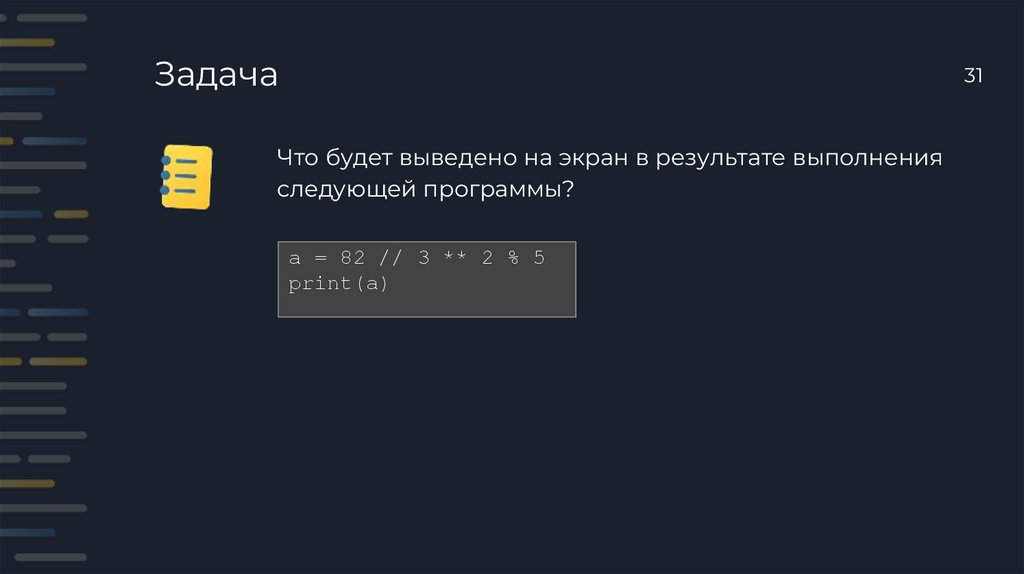 Задача

31

Что будет выведено на экран в результате выполнения следующей программы?

a = 82 // 3 ** 2 % 5
print(a)